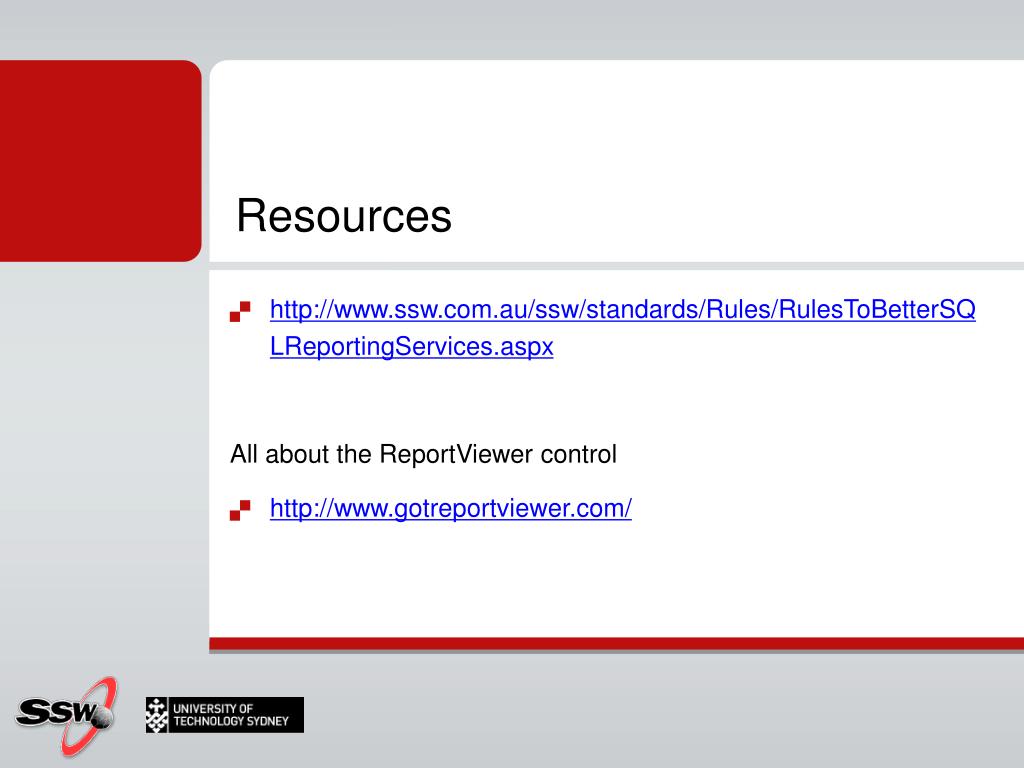 Resources

http://www.ssw.com.au/ssw/standards/Rules/RulesToBetterSQLReportingServices.aspx

All about the ReportViewer control

http://www.gotreportviewer.com/

SSW

UNIVERSITY OF TECHNOLOGY SYDNEY